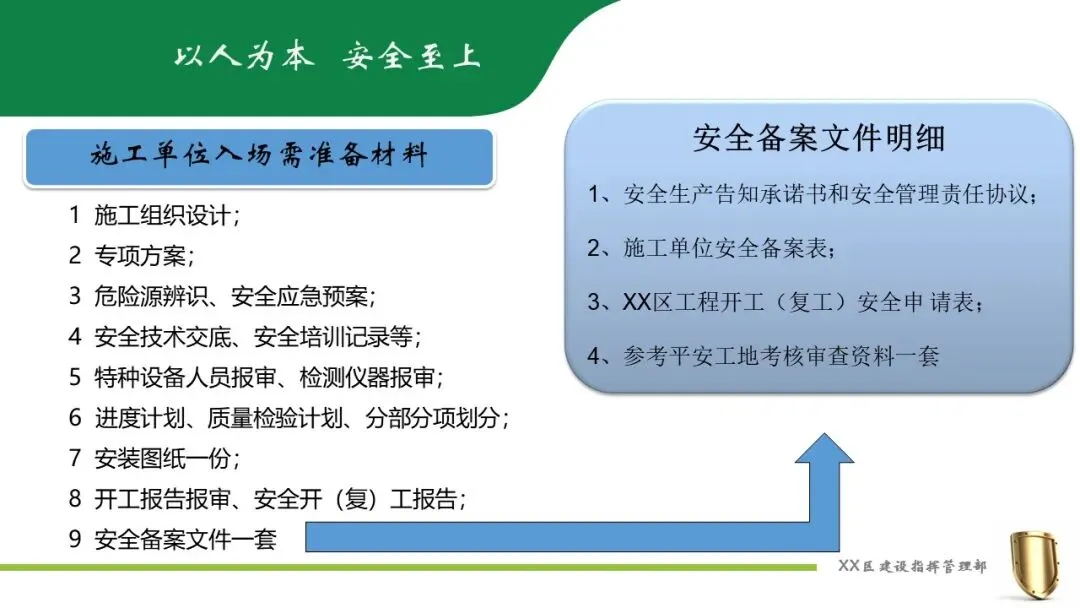 以人为本 安全至上

施工单位入场需准备材料

1 施工组织设计；
2 专项方案；
3 危险源辨识、安全应急预案；
4 安全技术交底、安全培训记录等；
5 特种设备人员报审、检测仪器报审；
6 进度计划、质量检验计划、分部分项划分；
7 安装图纸一份；
8 开工报告报审、安全开（复）工报告；
9 安全备案文件一套

安全备案文件明细

1、安全生产告知承诺书和安全管理责任协议；
2、施工单位安全备案表；
3、XX区工程开工（复工）安全申 请表；
4、参考平安工地考核审查资料一套

XX区建设指挥管理部